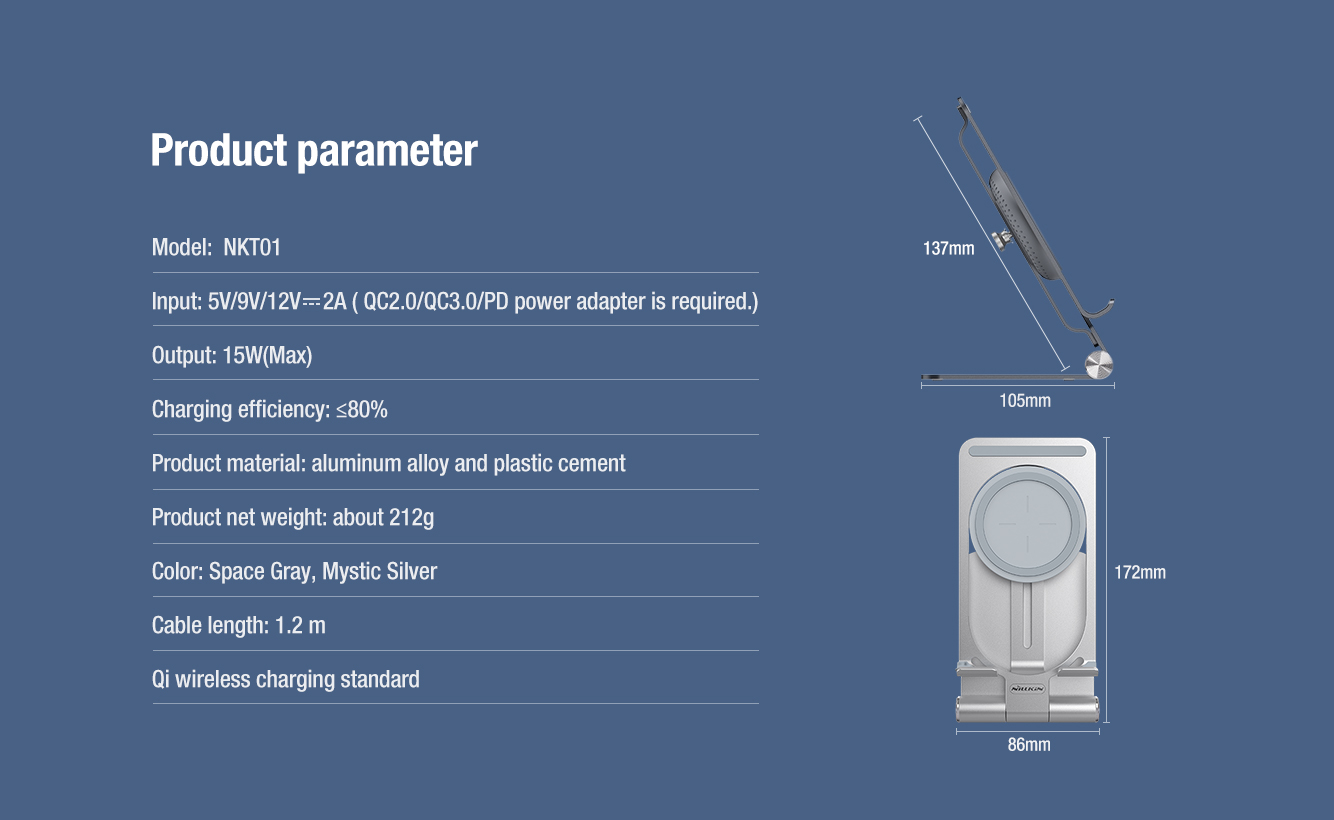 Product parameter

Model: NKT01

Input: 5V/9V/12V⎓2A ( QC2.0/QC3.0/PD power adapter is required.)

Output: 15W(Max)

Charging efficiency: ≤80%

Product material: aluminum alloy and plastic cement

Product net weight: about 212g

Color: Space Gray, Mystic Silver

Cable length: 1.2 m

Qi wireless charging standard

137mm

105mm

172mm

NILLKIN

86mm